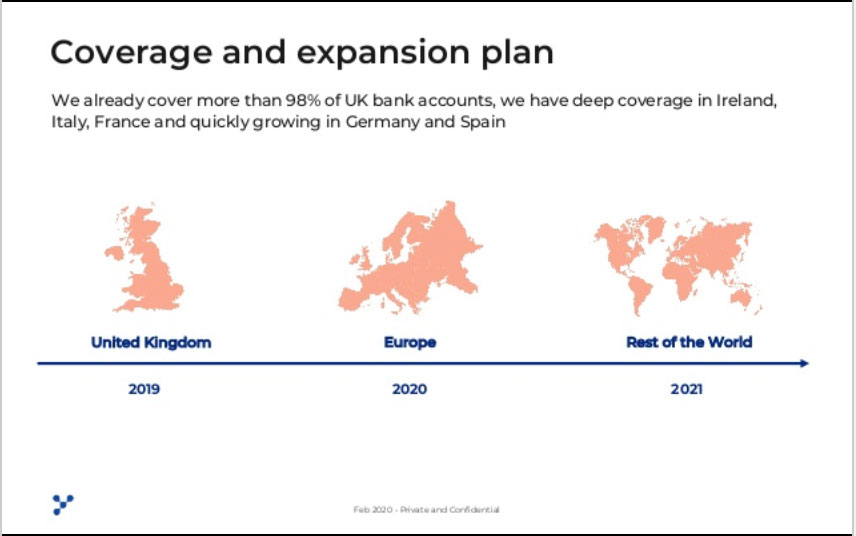 Coverage and expansion plan

We already cover more than 98% of UK bank accounts, we have deep coverage in Ireland, Italy, France and quickly growing in Germany and Spain

United Kingdom

Europe

Rest of the World

2019

2020

2021

Feb 2020 - Private and Confidential